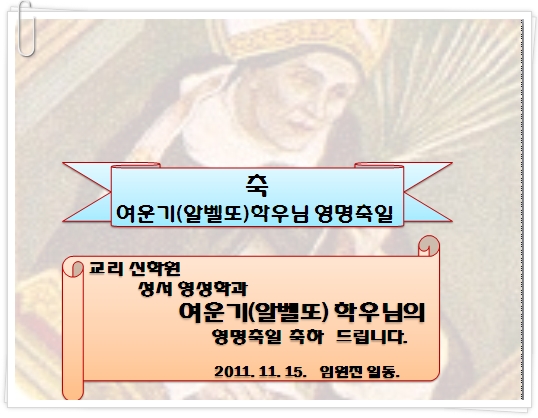 축
여운기(알벨또)학우님 영명축일

교리 신학원
성서 영성학과
여운기(알벨또) 학우님의
영명축일 축하 드립니다.

2011. 11. 15. 임원진 일동.